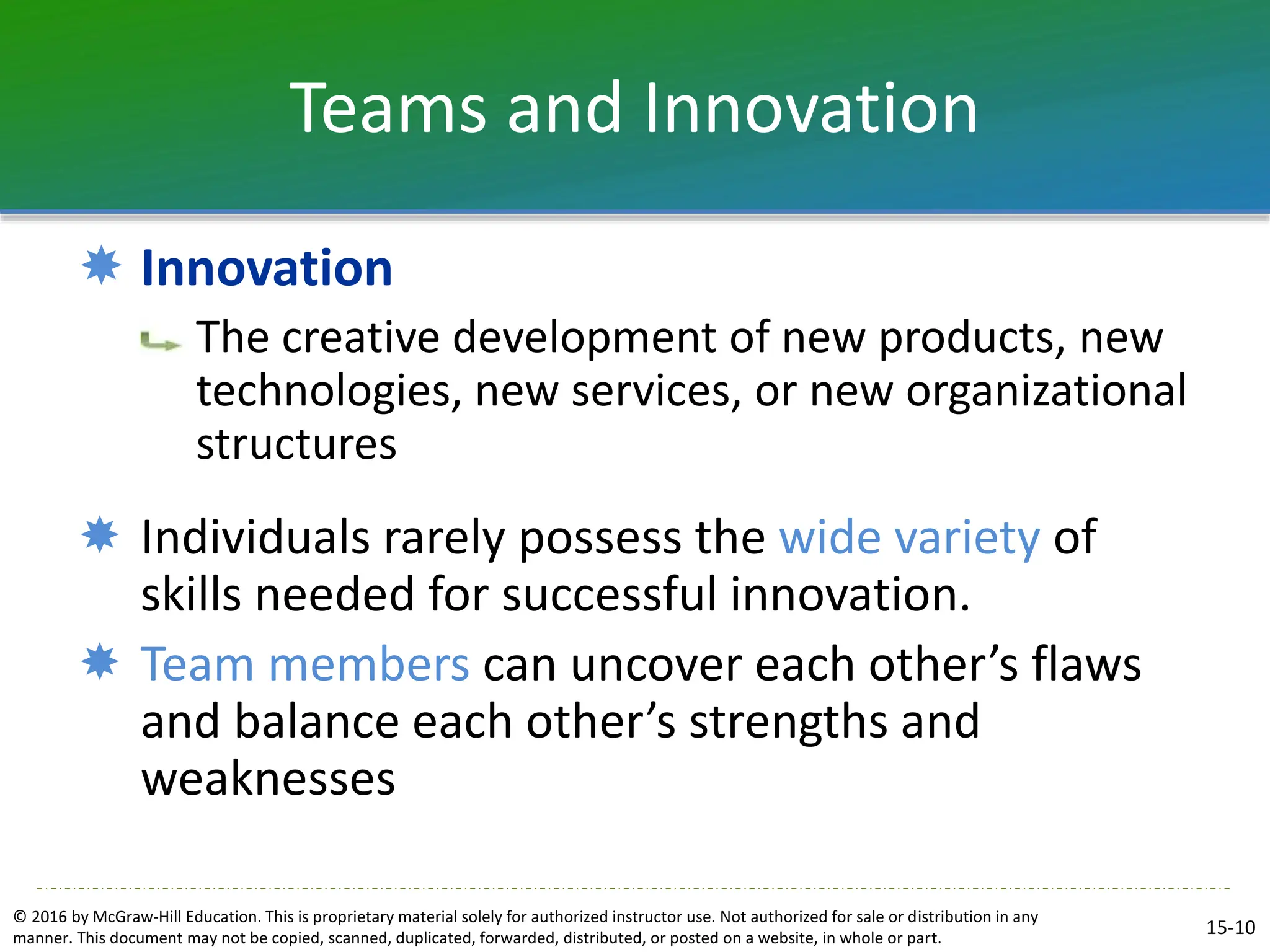 Teams and Innovation

Innovation

The creative development of new products, new technologies, new services, or new organizational structures

Individuals rarely possess the wide variety of skills needed for successful innovation.

Team members can uncover each other’s flaws and balance each other’s strengths and weaknesses

© 2016 by McGraw-Hill Education. This is proprietary material solely for authorized instructor use. Not authorized for sale or distribution in any manner. This document may not be copied, scanned, duplicated, forwarded, distributed, or posted on a website, in whole or part.

15-10